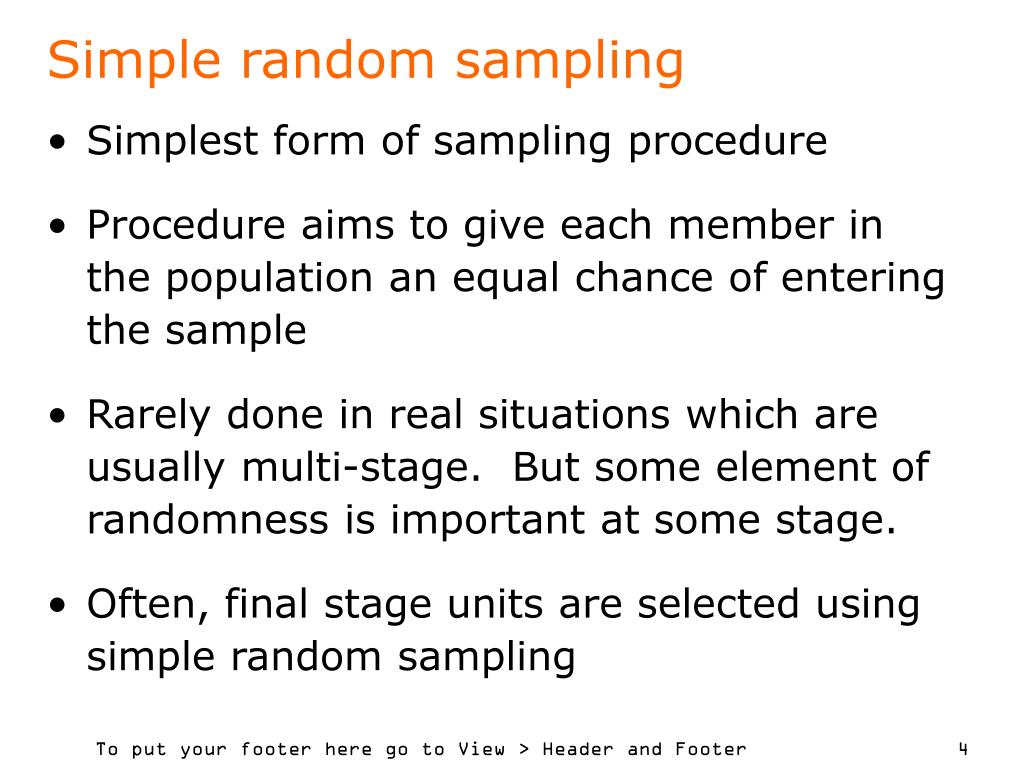 Simple random sampling

• Simplest form of sampling procedure

• Procedure aims to give each member in the population an equal chance of entering the sample

• Rarely done in real situations which are usually multi-stage. But some element of randomness is important at some stage.

• Often, final stage units are selected using simple random sampling

To put your footer here go to View > Header and Footer

4